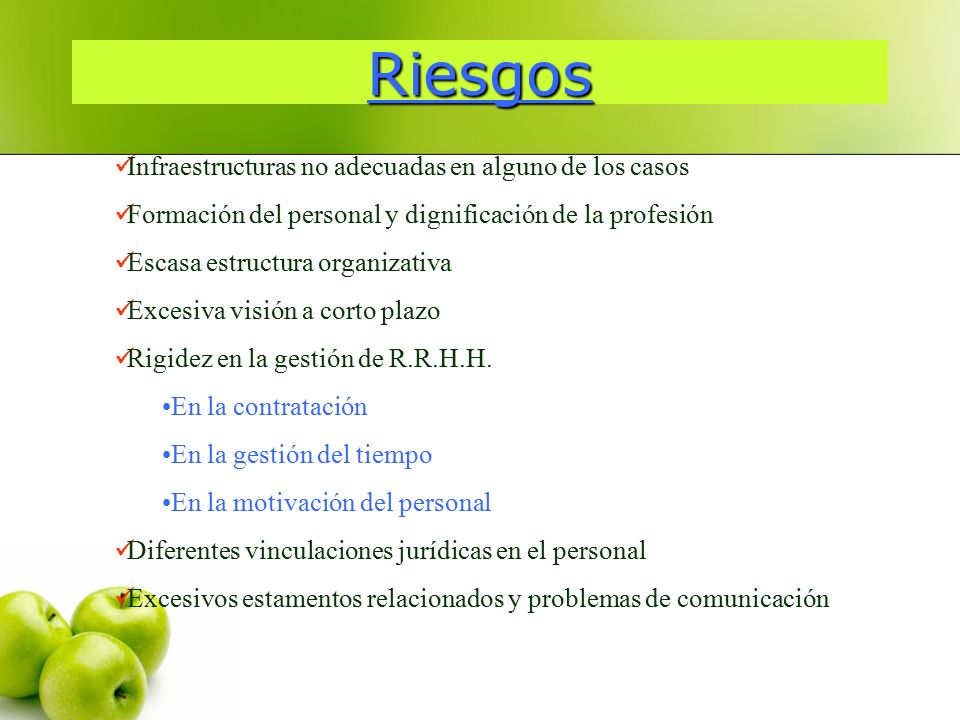 Riesgos

✓Infraestructuras no adecuadas en alguno de los casos

✓Formación del personal y dignificación de la profesión

✓Escasa estructura organizativa

✓Excesiva visión a corto plazo

✓Rigidez en la gestión de R.R.H.H.

•En la contratación

•En la gestión del tiempo

•En la motivación del personal

✓Diferentes vinculaciones jurídicas en el personal

✓Excesivos estamentos relacionados y problemas de comunicación